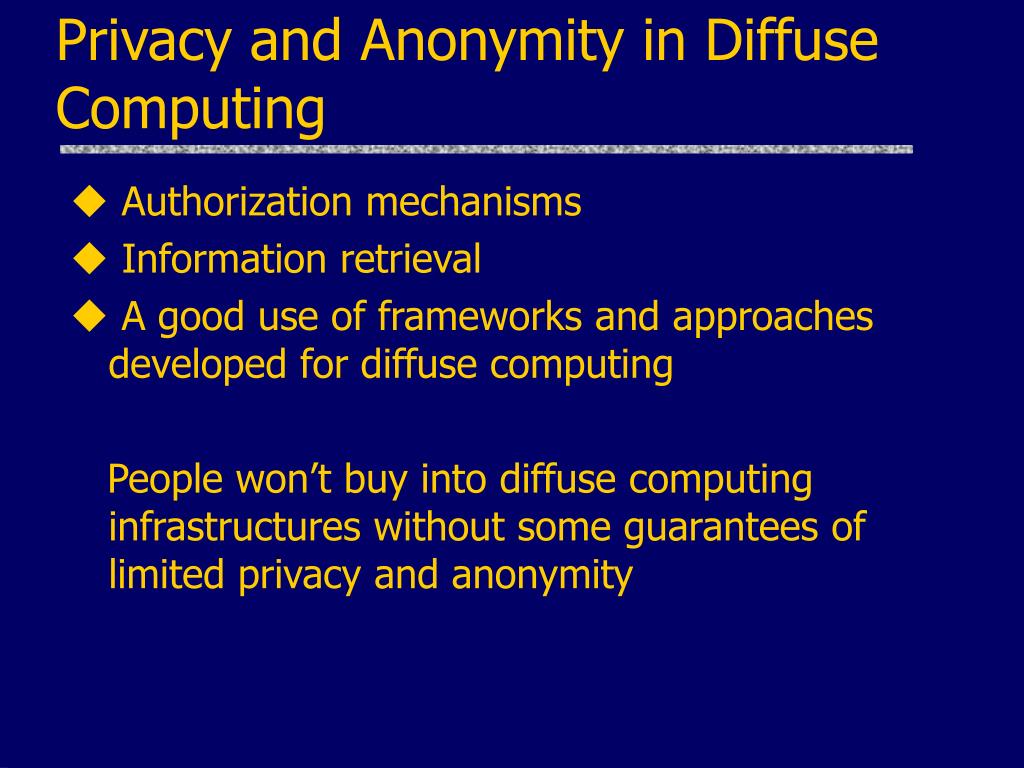 Privacy and Anonymity in Diffuse Computing

◆ Authorization mechanisms
◆ Information retrieval
◆ A good use of frameworks and approaches developed for diffuse computing

People won’t buy into diffuse computing infrastructures without some guarantees of limited privacy and anonymity